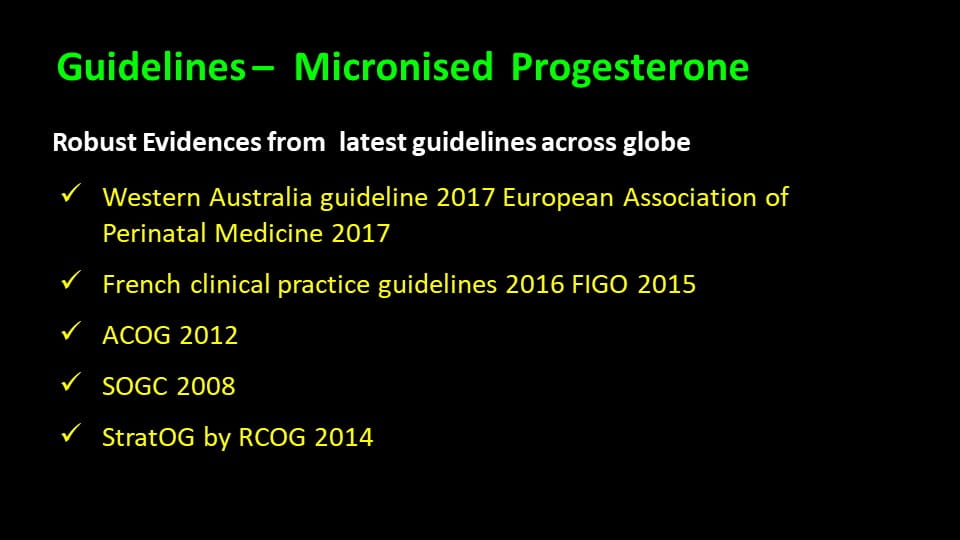 Guidelines – Micronised Progesterone

Robust Evidences from latest guidelines across globe

✓ Western Australia guideline 2017 European Association of Perinatal Medicine 2017

✓ French clinical practice guidelines 2016 FIGO 2015

✓ ACOG 2012

✓ SOGC 2008

✓ StratOG by RCOG 2014